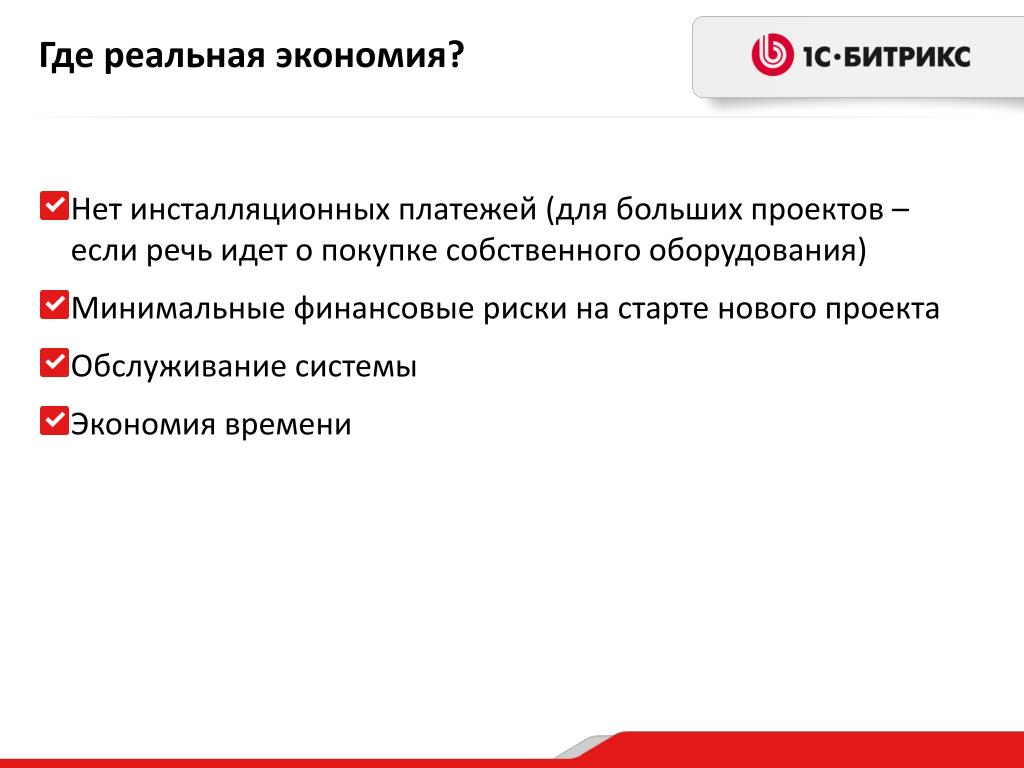 Где реальная экономия?

1С·БИТРИКС

Нет инсталляционных платежей (для больших проектов – если речь идет о покупке собственного оборудования)

Минимальные финансовые риски на старте нового проекта

Обслуживание системы

Экономия времени